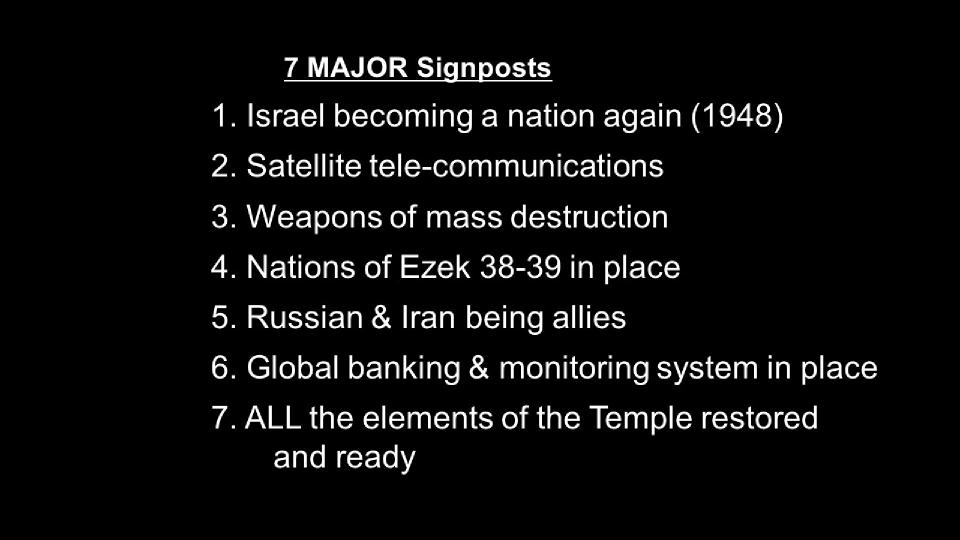 7 MAJOR Signposts

1. Israel becoming a nation again (1948)
2. Satellite tele-communications
3. Weapons of mass destruction
4. Nations of Ezek 38-39 in place
5. Russian & Iran being allies
6. Global banking & monitoring system in place
7. ALL the elements of the Temple restored and ready